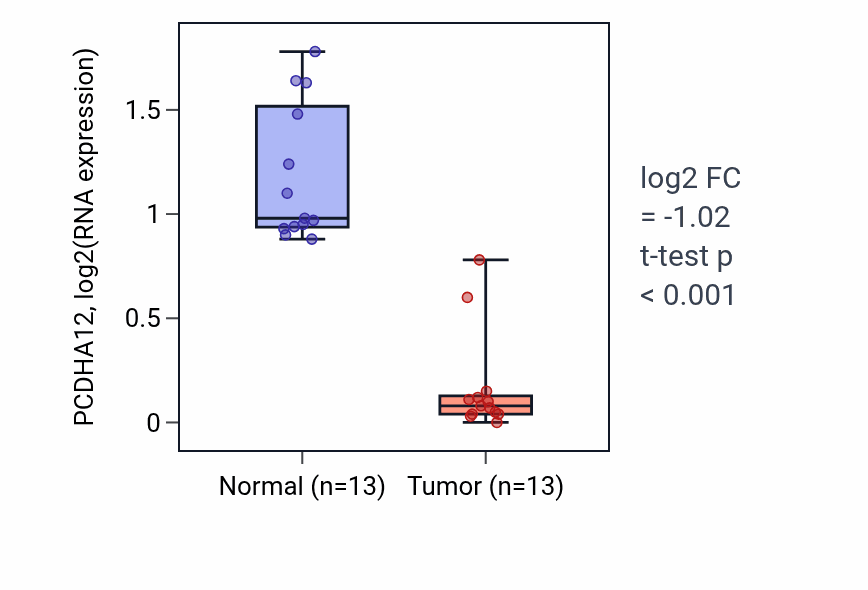 PCDHA12, log2(RNA expression)

1.5
1
0.5
0

Normal (n=13)
Tumor (n=13)

log2 FC
= -1.02
t-test p
< 0.001